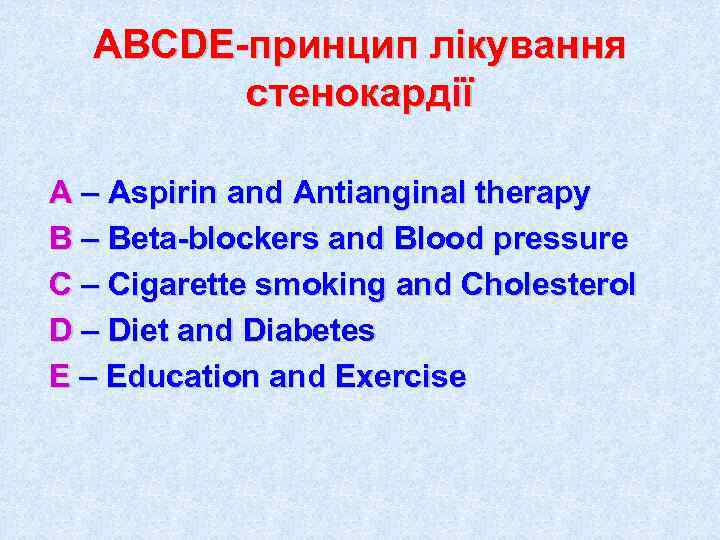 ABCDE-принцип лікування стенокардії

A – Aspirin and Antianginal therapy
B – Beta-blockers and Blood pressure
C – Cigarette smoking and Cholesterol
D – Diet and Diabetes
E – Education and Exercise